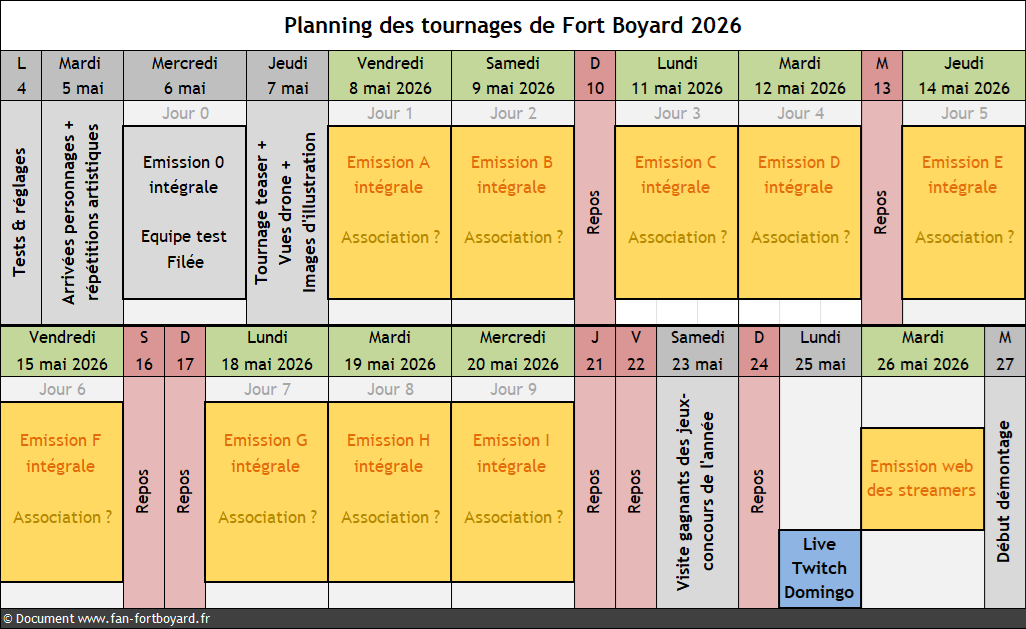 Planning des tournages de Fort Boyard 2026

| L 4 | Mardi 5 mai | Mercredi 6 mai | Jeudi 7 mai | Vendredi 8 mai 2026 | Samedi 9 mai 2026 | D 10 | Lundi 11 mai 2026 | Mardi 12 mai 2026 | M 13 | Jeudi 14 mai 2026 |
|---|---|---|---|---|---|---|---|---|---|---|
| | | Jour 0 | | Jour 1 | Jour 2 | | Jour 3 | Jour 4 | | Jour 5 |
| Tests & réglages | Arrivées personnages + répétitions artistiques | Emission 0 intégrale Equipe test Filée | Tournage teaser + Vues drone + Images d'illustration | Emission A intégrale Association ? | Emission B intégrale Association ? | Repos | Emission C intégrale Association ? | Emission D intégrale Association ? | Repos | Emission E intégrale Association ? |

| Vendredi 15 mai 2026 | S 16 | D 17 | Lundi 18 mai 2026 | Mardi 19 mai 2026 | Mercredi 20 mai 2026 | J 21 | V 22 | Samedi 23 mai | D 24 | Lundi 25 mai | Mardi 26 mai 2026 | M 27 |
|---|---|---|---|---|---|---|---|---|---|---|---|---|
| Jour 6 | | | Jour 7 | Jour 8 | Jour 9 | | | | | | | |
| Emission F intégrale Association ? | Repos | Repos | Emission G intégrale Association ? | Emission H intégrale Association ? | Emission I intégrale Association ? | Repos | Repos | Visite gagnants des jeux-concours de l'année | Repos | Live Twitch Domingo | Emission web des streamers | Début démontage |

© Document www.fan-fortboyard.fr